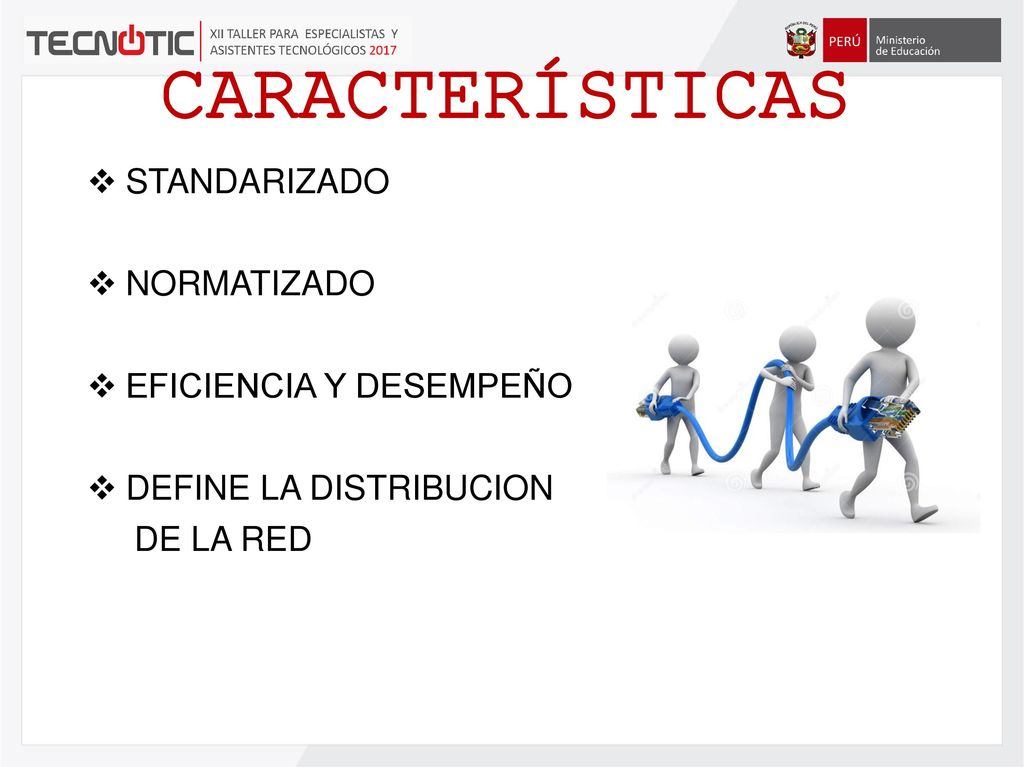 TECNOTIC XII TALLER PARA ESPECIALISTAS Y ASISTENTES TECNOLÓGICOS 2017

PERÚ Ministerio de Educación

CARACTERÍSTICAS

❖ STANDARIZADO

❖ NORMATIZADO

❖ EFICIENCIA Y DESEMPEÑO

❖ DEFINE LA DISTRIBUCION DE LA RED